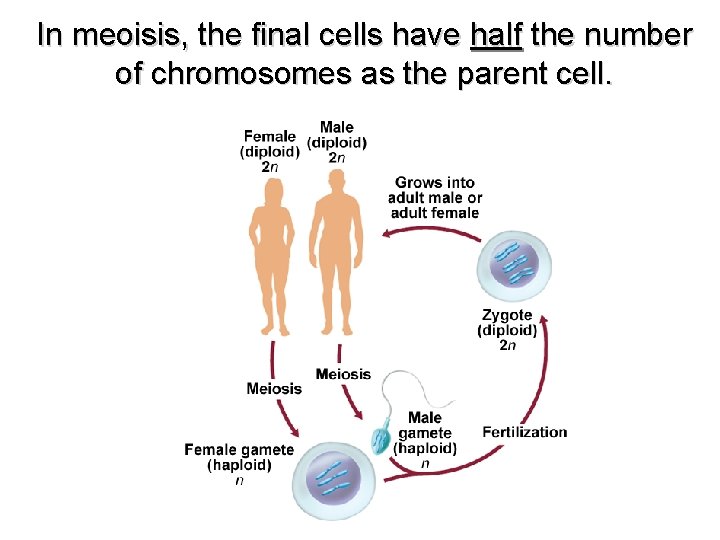 In meoisis, the final cells have half the number of chromosomes as the parent cell.

Female (diploid) $2n$

Male (diploid) $2n$

Grows into adult male or adult female

Zygote (diploid) $2n$

Meiosis

Meiosis

Male gamete (haploid) $n$

Fertilization

Female gamete (haploid) $n$